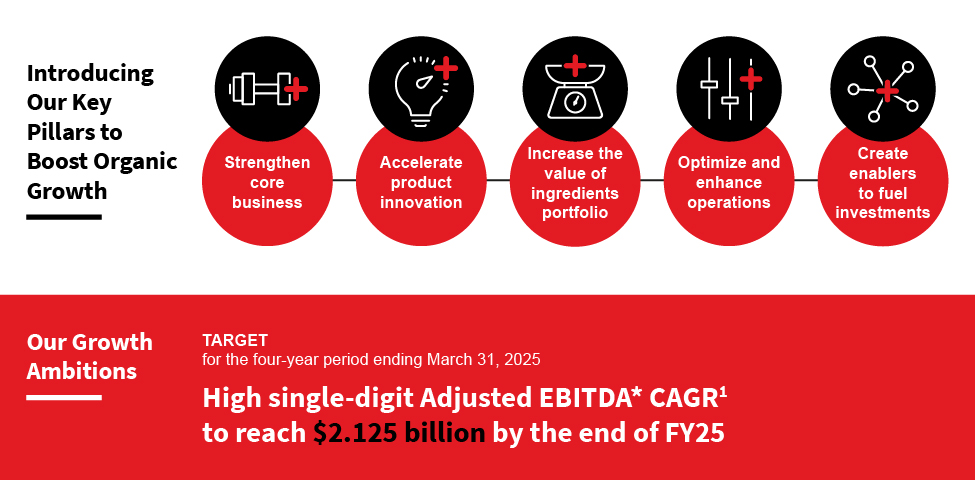 Introducing Our Key Pillars to Boost Organic Growth

Strengthen core business

Accelerate product innovation

Increase the value of ingredients portfolio

Optimize and enhance operations

Create enablers to fuel investments

Our Growth Ambitions

TARGET
for the four-year period ending March 31, 2025

High single-digit Adjusted EBITDA* CAGR$^1$ to reach $2.125 billion by the end of FY25